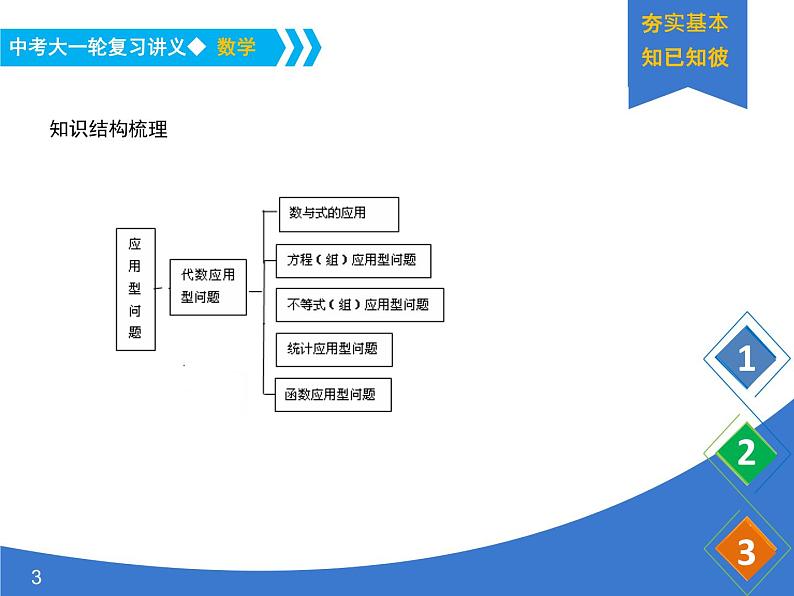 中考大一轮复习讲义◆ 数学

夯实基本
知已知彼

知识结构梳理

应用型问题

代数应用型问题

数与式的应用

方程（组）应用型问题

不等式（组）应用型问题

统计应用型问题

函数应用型问题

1

2

3

3